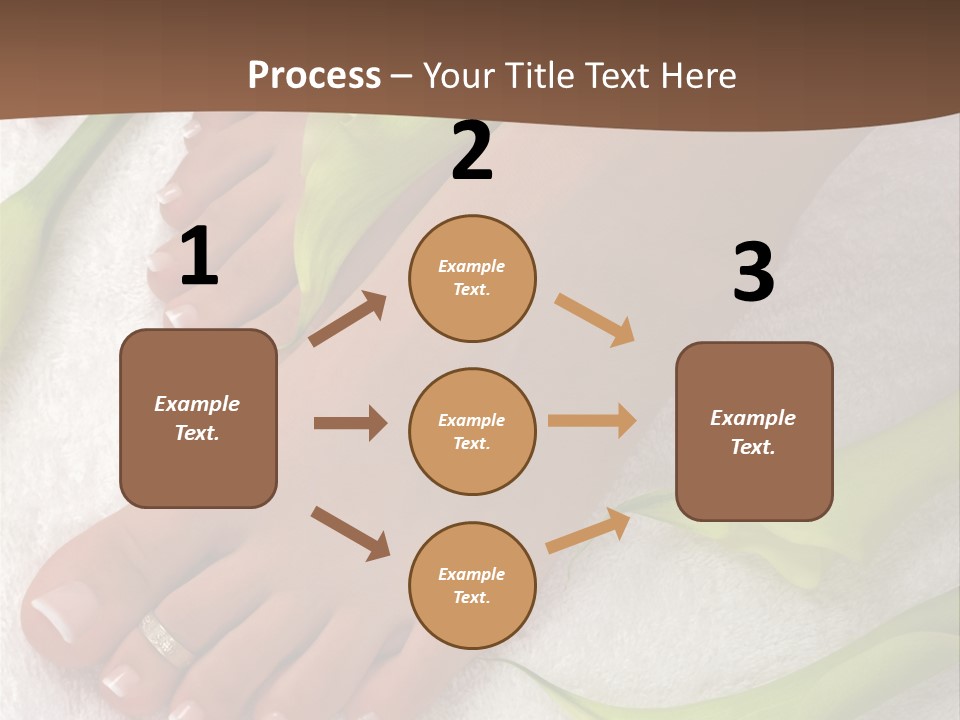 Process – Your Title Text Here

1

Example Text.

2

Example Text.

Example Text.

Example Text.

3

Example Text.